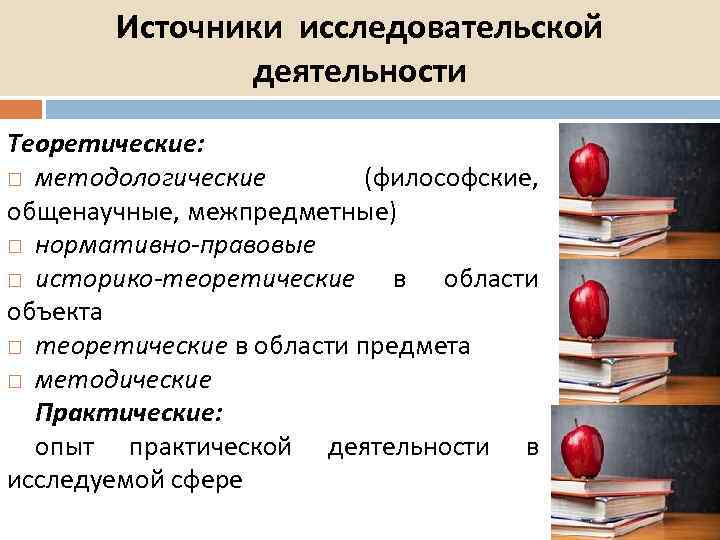 Источники исследовательской деятельности

Теоретические:
□ методологические (философские, общенаучные, межпредметные)
□ нормативно-правовые
□ историко-теоретические в области объекта
□ теоретические в области предмета
□ методические
Практические:
опыт практической деятельности в исследуемой сфере